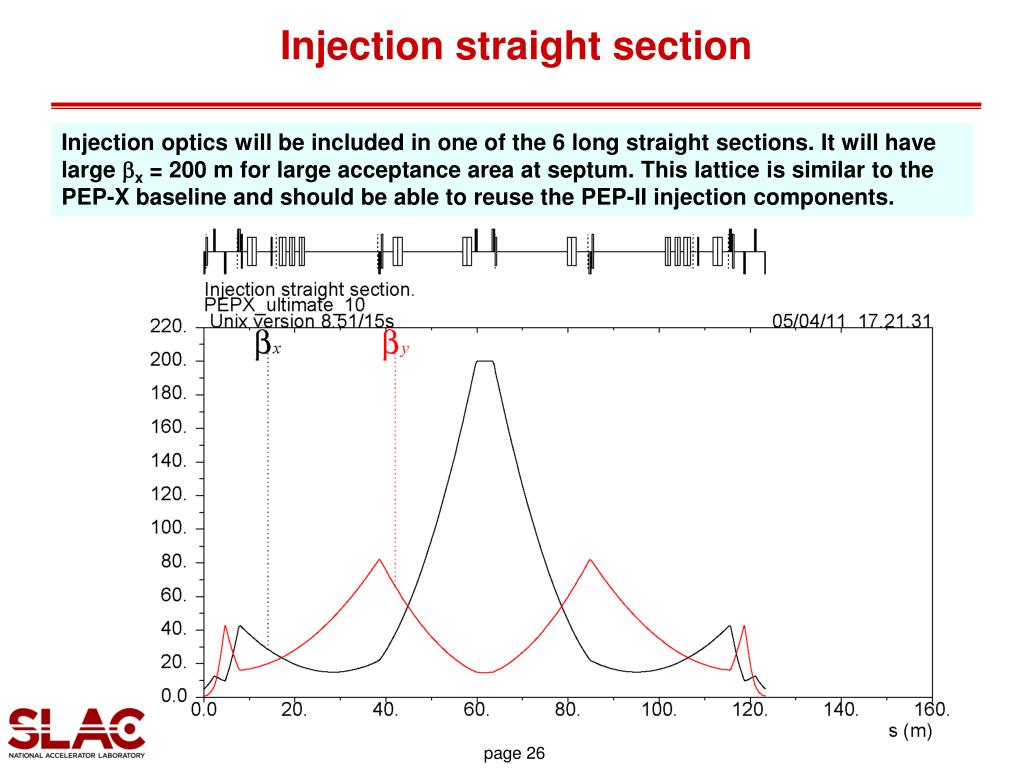 Injection straight section

Injection optics will be included in one of the 6 long straight sections. It will have large $\beta_x$ = 200 m for large acceptance area at septum. This lattice is similar to the PEP-X baseline and should be able to reuse the PEP-II injection components.

Injection straight section.
PEPX_ultimate_10
Unix version 8.51/15s
05/04/11 17.21.31

$\beta_x$
$\beta_y$

220.
200.
180.
160.
140.
120.
100.
80.
60.
40.
20.
0.0

0.0
20.
40.
60.
80.
100.
120.
140.
160.
s (m)

SLAC
NATIONAL ACCELERATOR LABORATORY

page 26